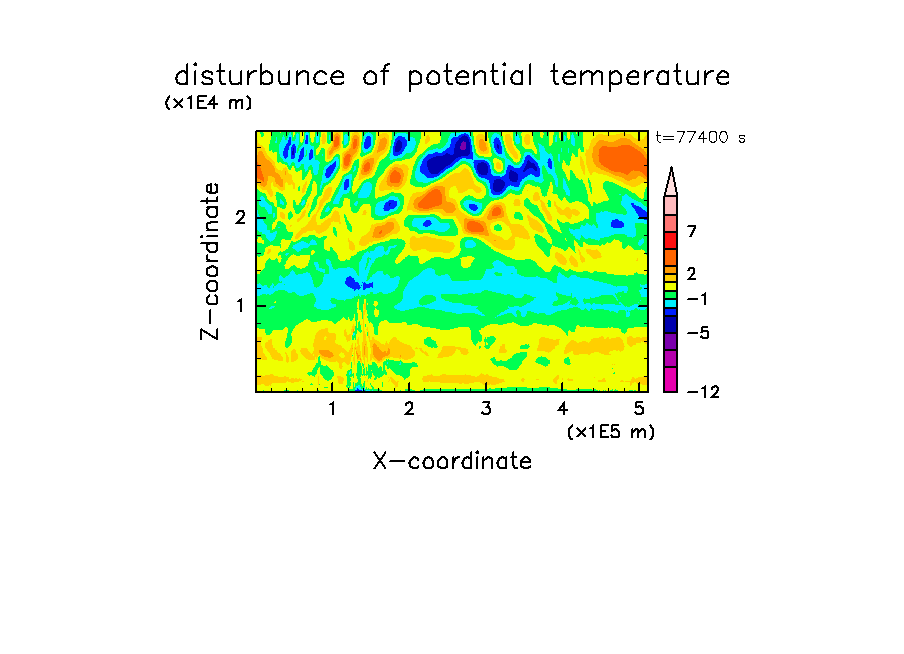 disturbunce of potential temperature
(x1E4 m)
t=77400 s
Z-coordinate
2
1
7
2
−1
−5
−12
1 2 3 4 5
(x1E5 m)
X-coordinate